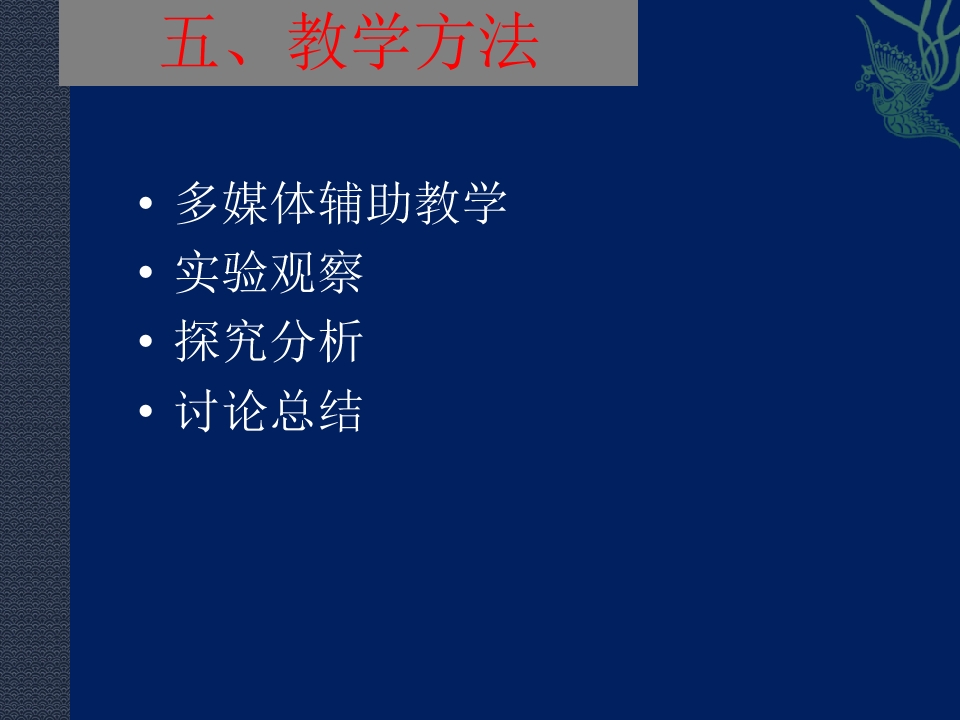 五、教学方法

• 多媒体辅助教学
• 实验观察
• 探究分析
• 讨论总结